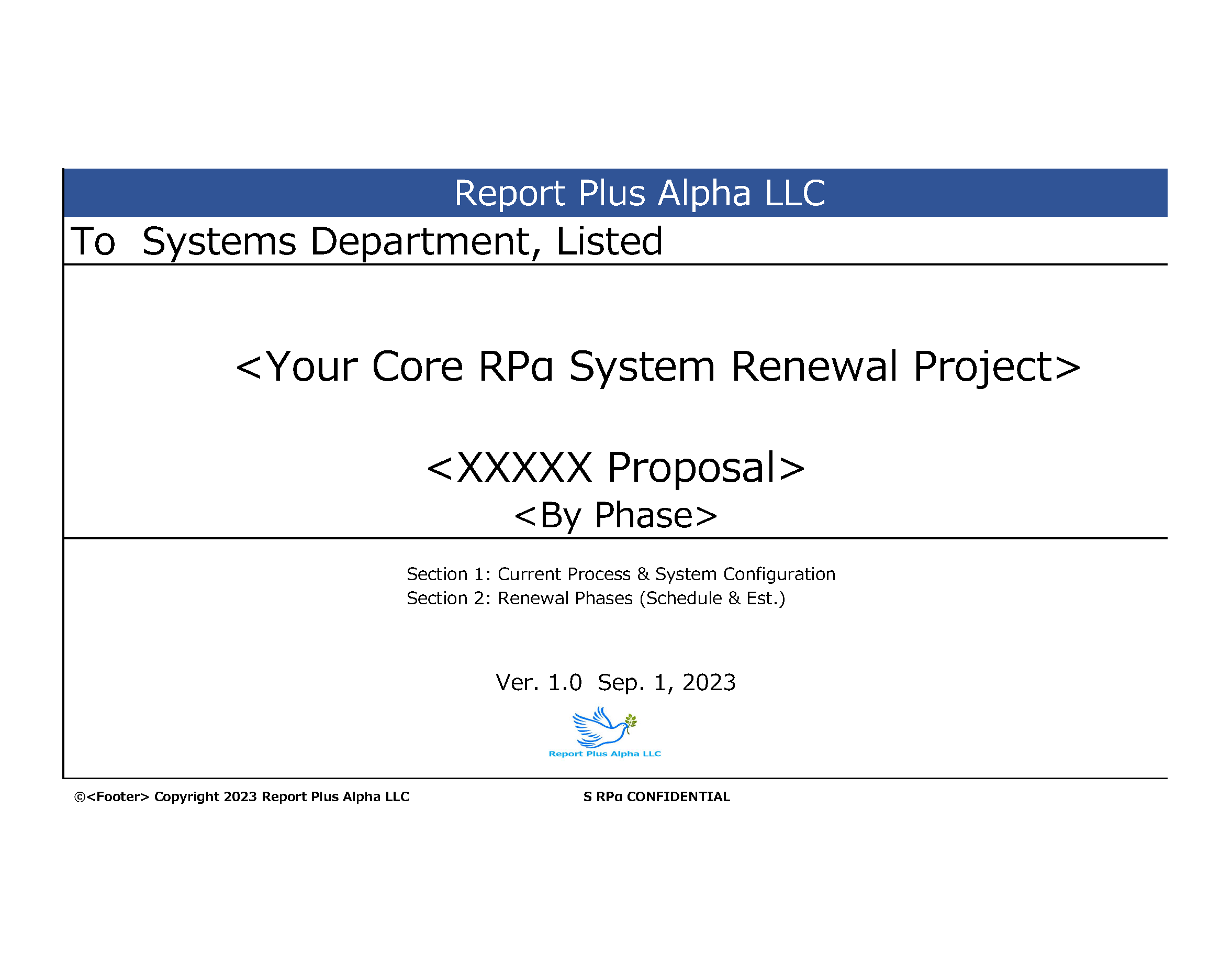 Report Plus Alpha LLC

To Systems Department, Listed

<Your Core RPα System Renewal Project>

<XXXXX Proposal>
<By Phase>

Section 1: Current Process & System Configuration
Section 2: Renewal Phases (Schedule & Est.)

Ver. 1.0 Sep. 1, 2023

Report Plus Alpha LLC

©<Footer> Copyright 2023 Report Plus Alpha LLC

S RPα CONFIDENTIAL